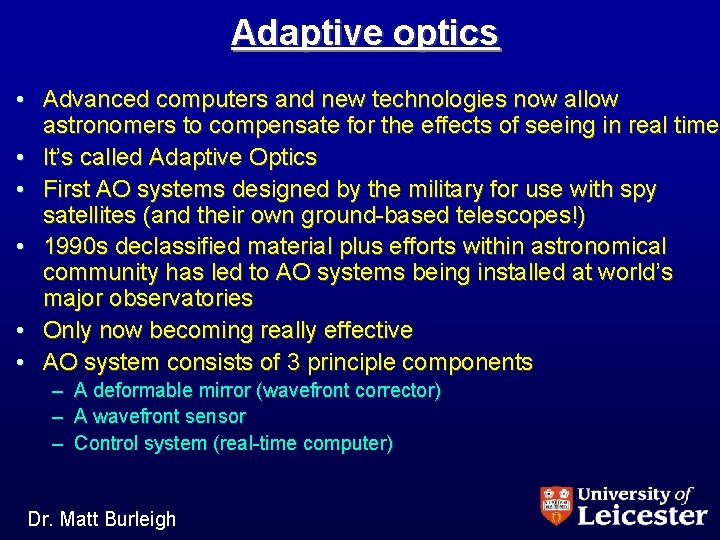 Adaptive optics

• Advanced computers and new technologies now allow astronomers to compensate for the effects of seeing in real time
• It's called Adaptive Optics
• First AO systems designed by the military for use with spy satellites (and their own ground-based telescopes!)
• 1990s declassified material plus efforts within astronomical community has led to AO systems being installed at world's major observatories
• Only now becoming really effective
• AO system consists of 3 principle components
– A deformable mirror (wavefront corrector)
– A wavefront sensor
– Control system (real-time computer)

Dr. Matt Burleigh

University of Leicester